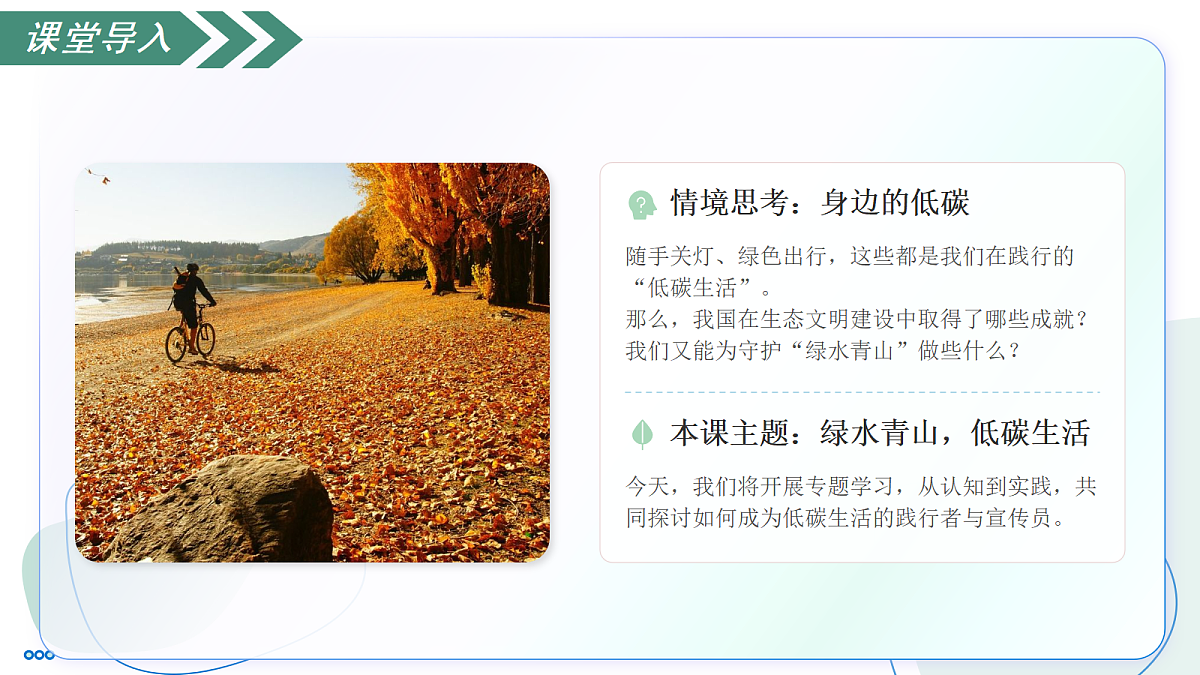 课堂导入

情境思考：身边的低碳

随手关灯、绿色出行，这些都是我们在践行的“低碳生活”。
那么，我国在生态文明建设中取得了哪些成就？我们又能为守护“绿水青山”做些什么？

本课主题：绿水青山，低碳生活

今天，我们将开展专题学习，从认知到实践，共同探讨如何成为低碳生活的践行者与宣传员。